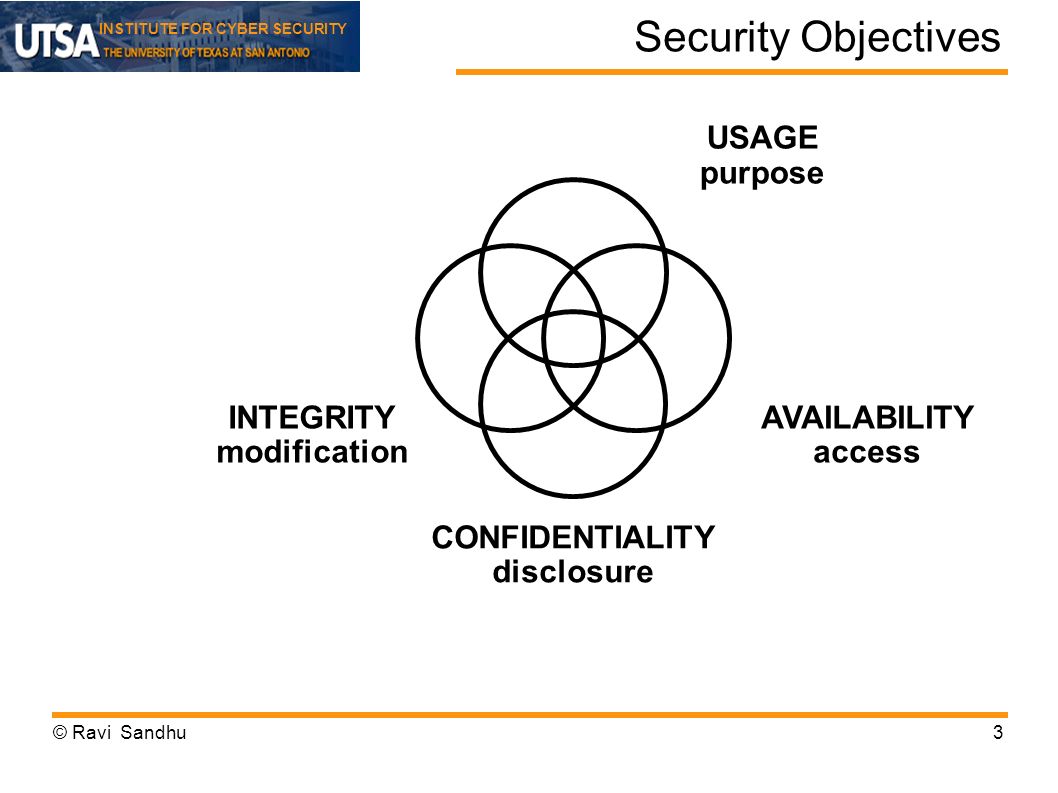 UTSA INSTITUTE FOR CYBER SECURITY
THE UNIVERSITY OF TEXAS AT SAN ANTONIO

Security Objectives

USAGE
purpose

INTEGRITY
modification

AVAILABILITY
access

CONFIDENTIALITY
disclosure

© Ravi Sandhu

3